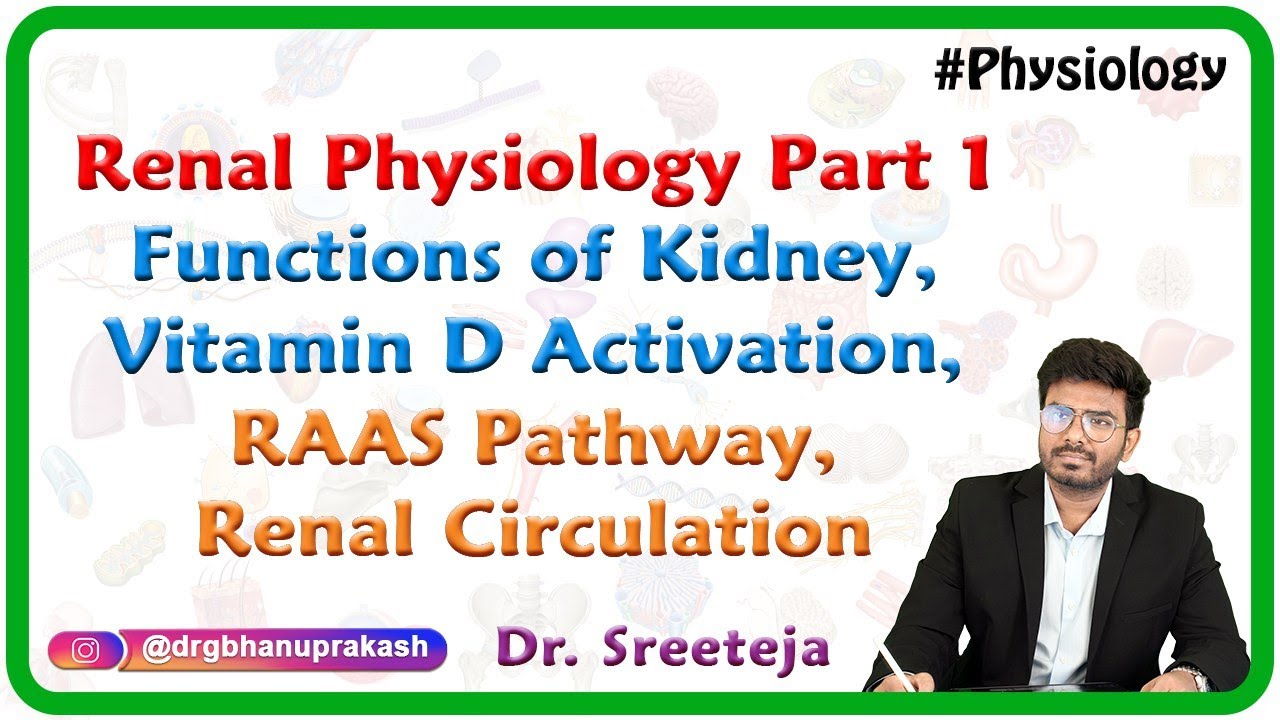 #Physiology

Renal Physiology Part 1
Functions of Kidney,
Vitamin D Activation,
RAAS Pathway,
Renal Circulation

@drgbhanuprakash

Dr. Sreeteja